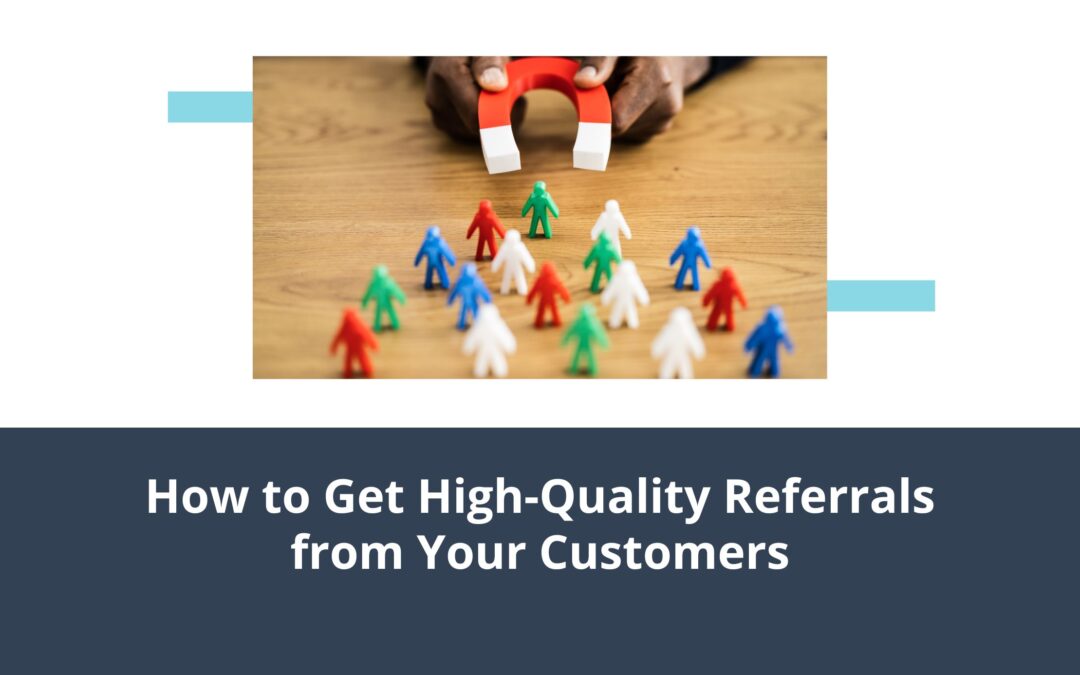 How to Get High-Quality Referrals from Your Customers